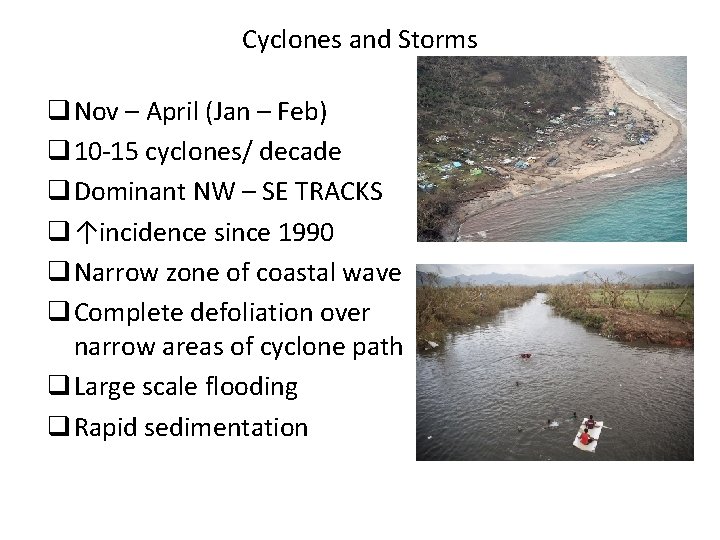 Cyclones and Storms

❑ Nov – April (Jan – Feb)
❑ 10-15 cyclones/ decade
❑ Dominant NW – SE TRACKS
❑ ↑incidence since 1990
❑ Narrow zone of coastal wave
❑ Complete defoliation over narrow areas of cyclone path
❑ Large scale flooding
❑ Rapid sedimentation